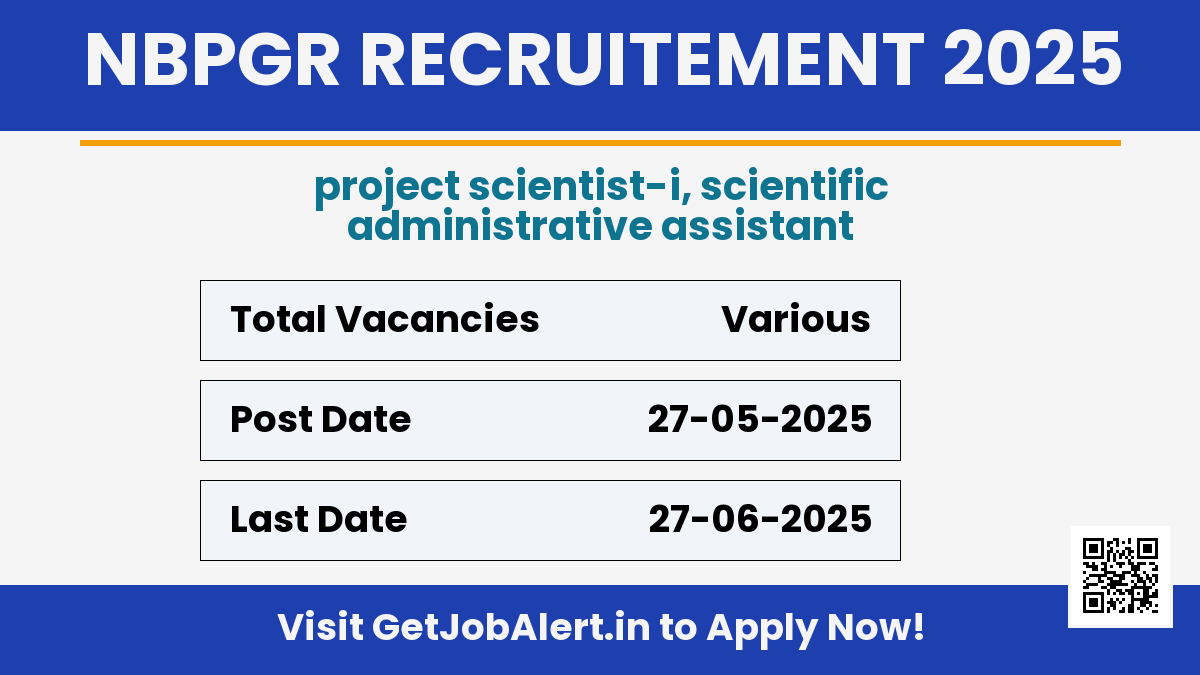 NBPGR RECRUITEMENT 2025

project scientist-i, scientific administrative assistant

| Total Vacancies | Various |
|---|---|
| Post Date | 27-05-2025 |
| Last Date | 27-06-2025 |

Visit GetJobAlert.in to Apply Now!